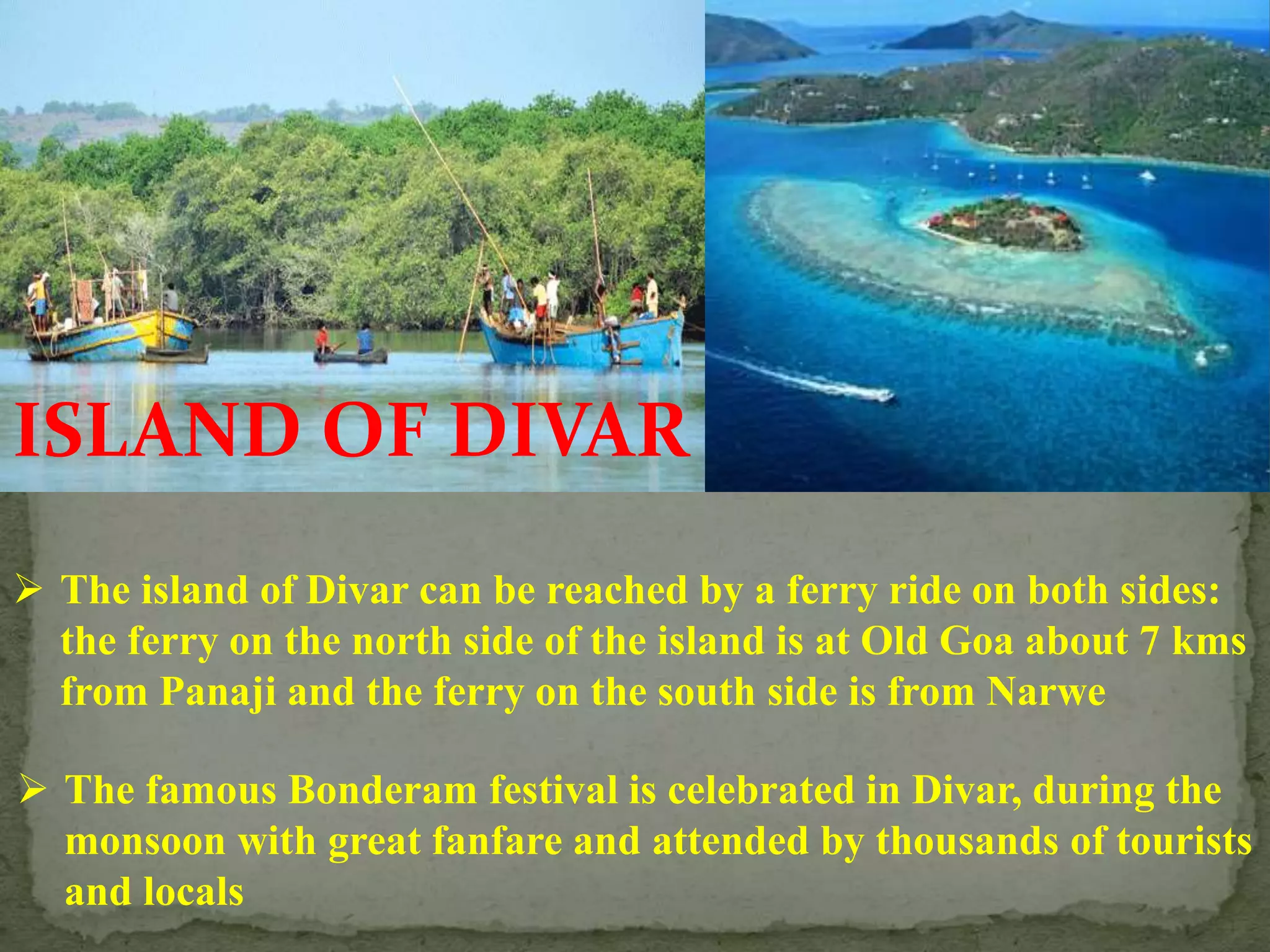 ISLAND OF DIVAR

➢ The island of Divar can be reached by a ferry ride on both sides: the ferry on the north side of the island is at Old Goa about 7 kms from Panaji and the ferry on the south side is from Narwe

➢ The famous Bonderam festival is celebrated in Divar, during the monsoon with great fanfare and attended by thousands of tourists and locals